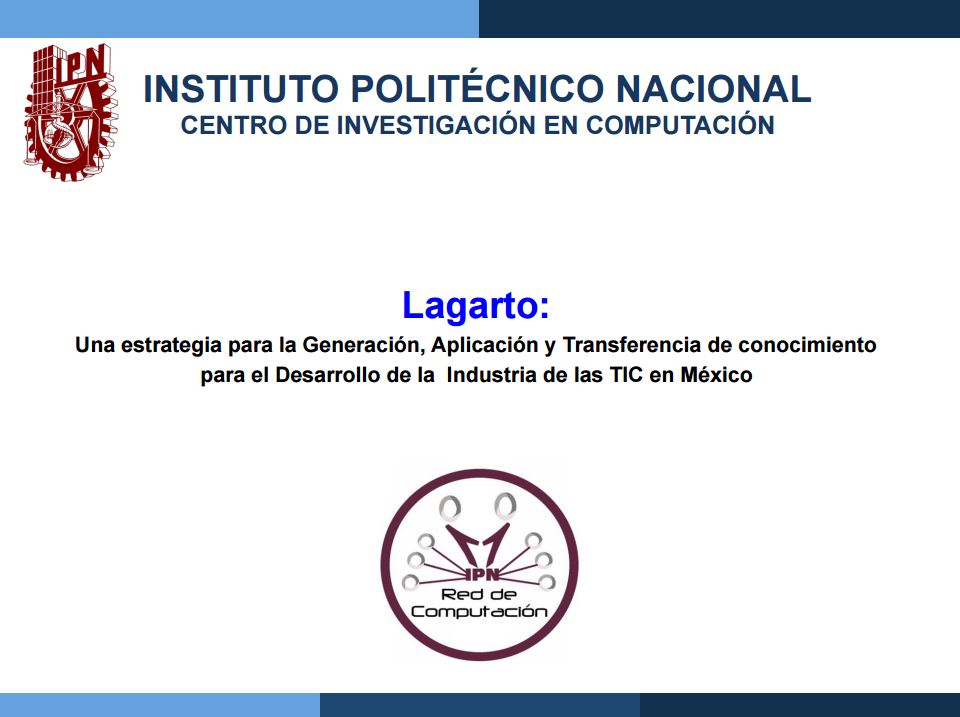 IPN

INSTITUTO POLITÉCNICO NACIONAL
CENTRO DE INVESTIGACIÓN EN COMPUTACIÓN

Lagarto:
Una estrategia para la Generación, Aplicación y Transferencia de conocimiento para el Desarrollo de la Industria de las TIC en México

IPN
Red de Computación